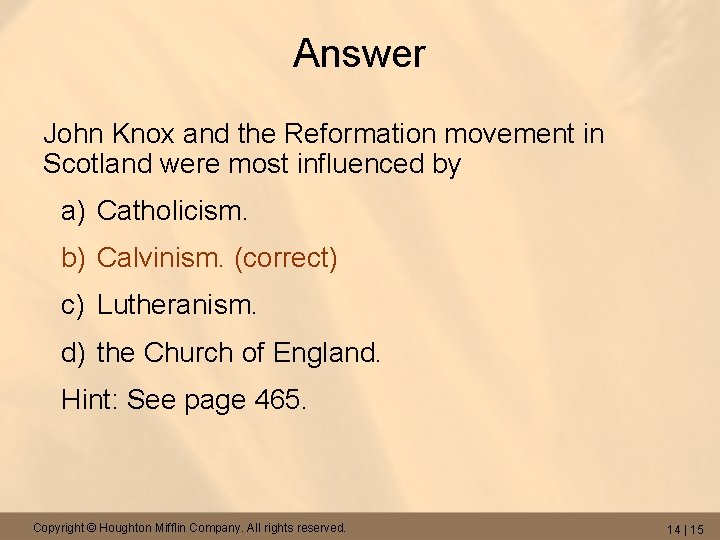 Answer

John Knox and the Reformation movement in Scotland were most influenced by

a) Catholicism.

b) Calvinism. (correct)

c) Lutheranism.

d) the Church of England.

Hint: See page 465.

Copyright © Houghton Mifflin Company. All rights reserved.

14 | 15